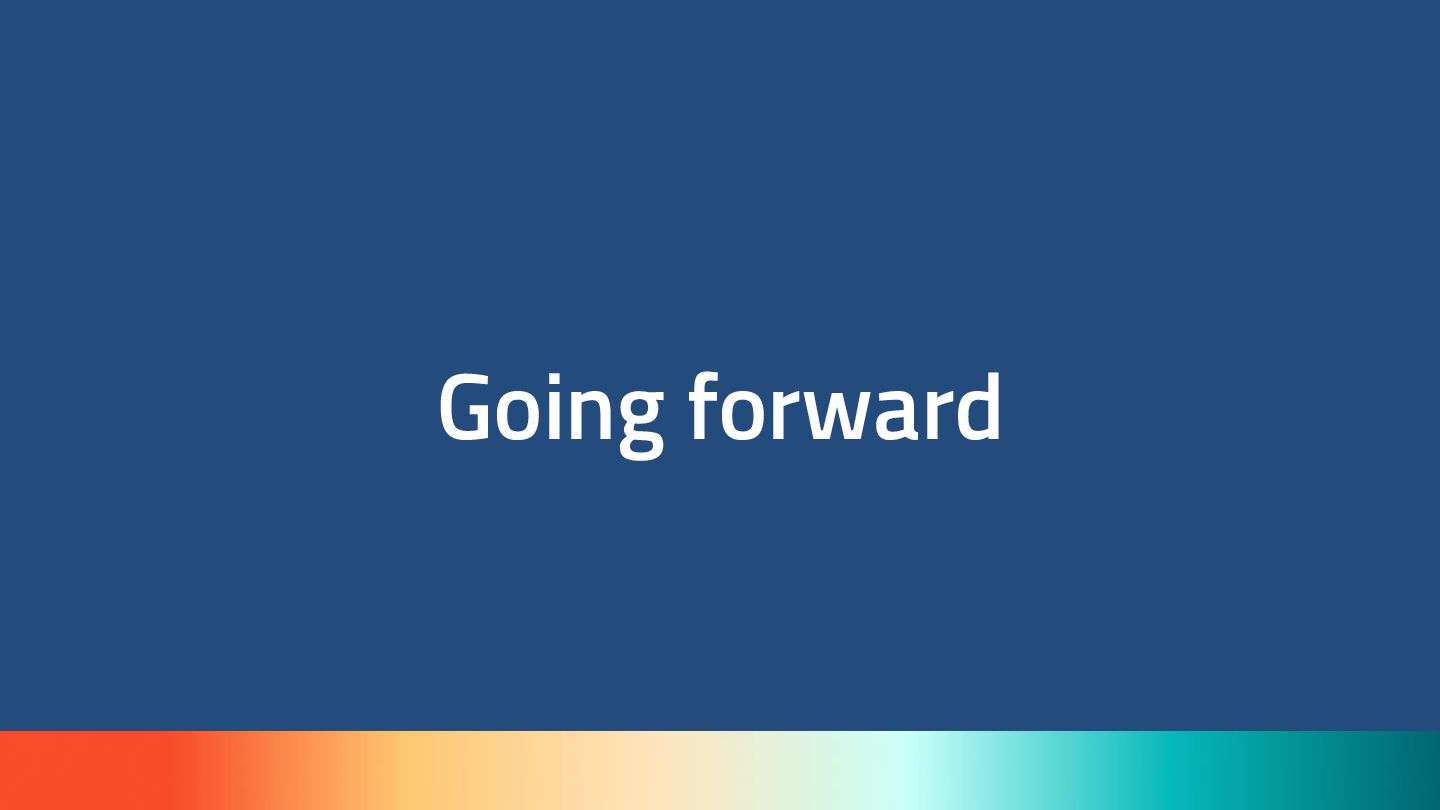 Going forward